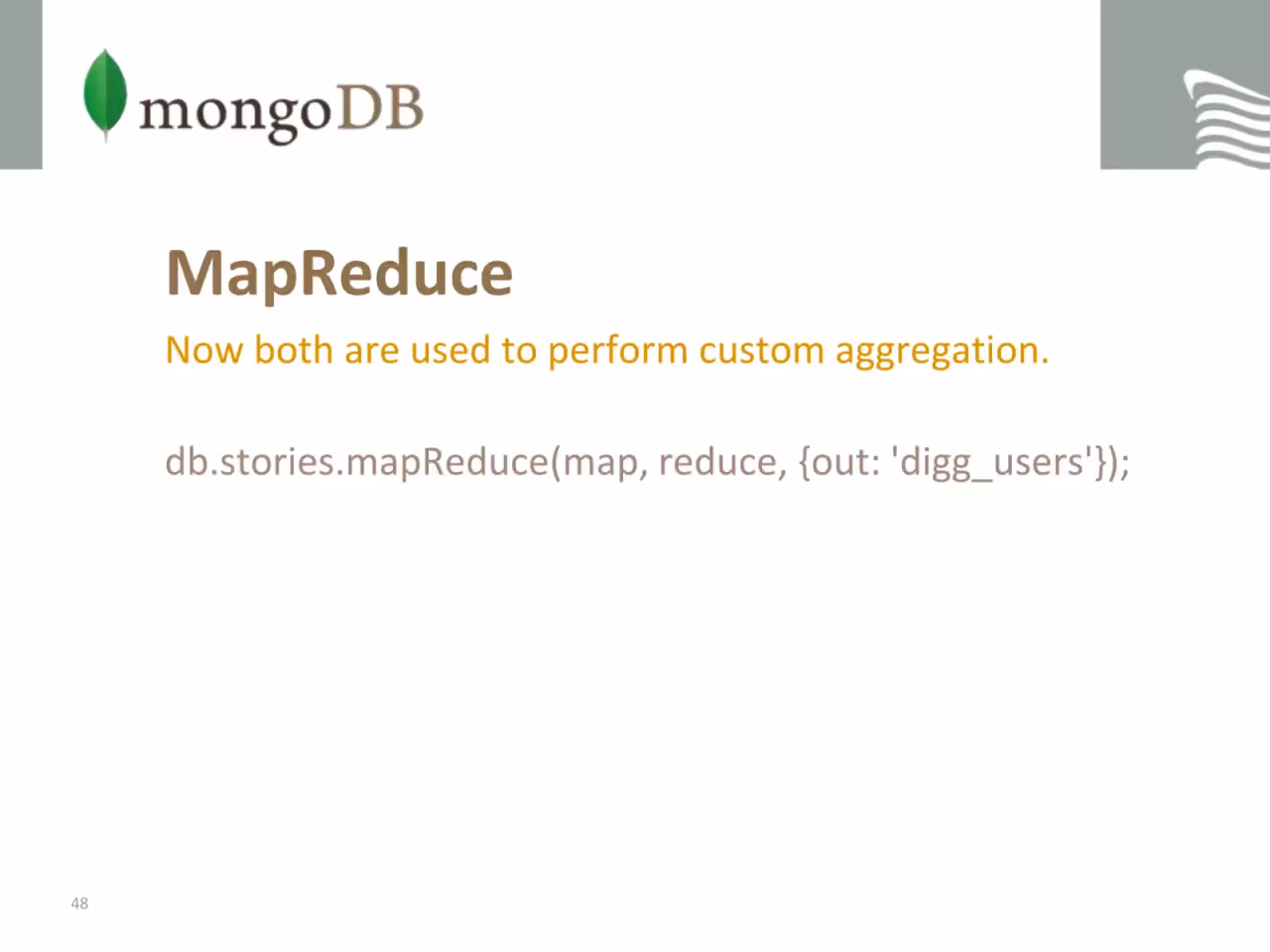 mongoDB

MapReduce

Now both are used to perform custom aggregation.

db.stories.mapReduce(map, reduce, {out: 'digg_users'});

48